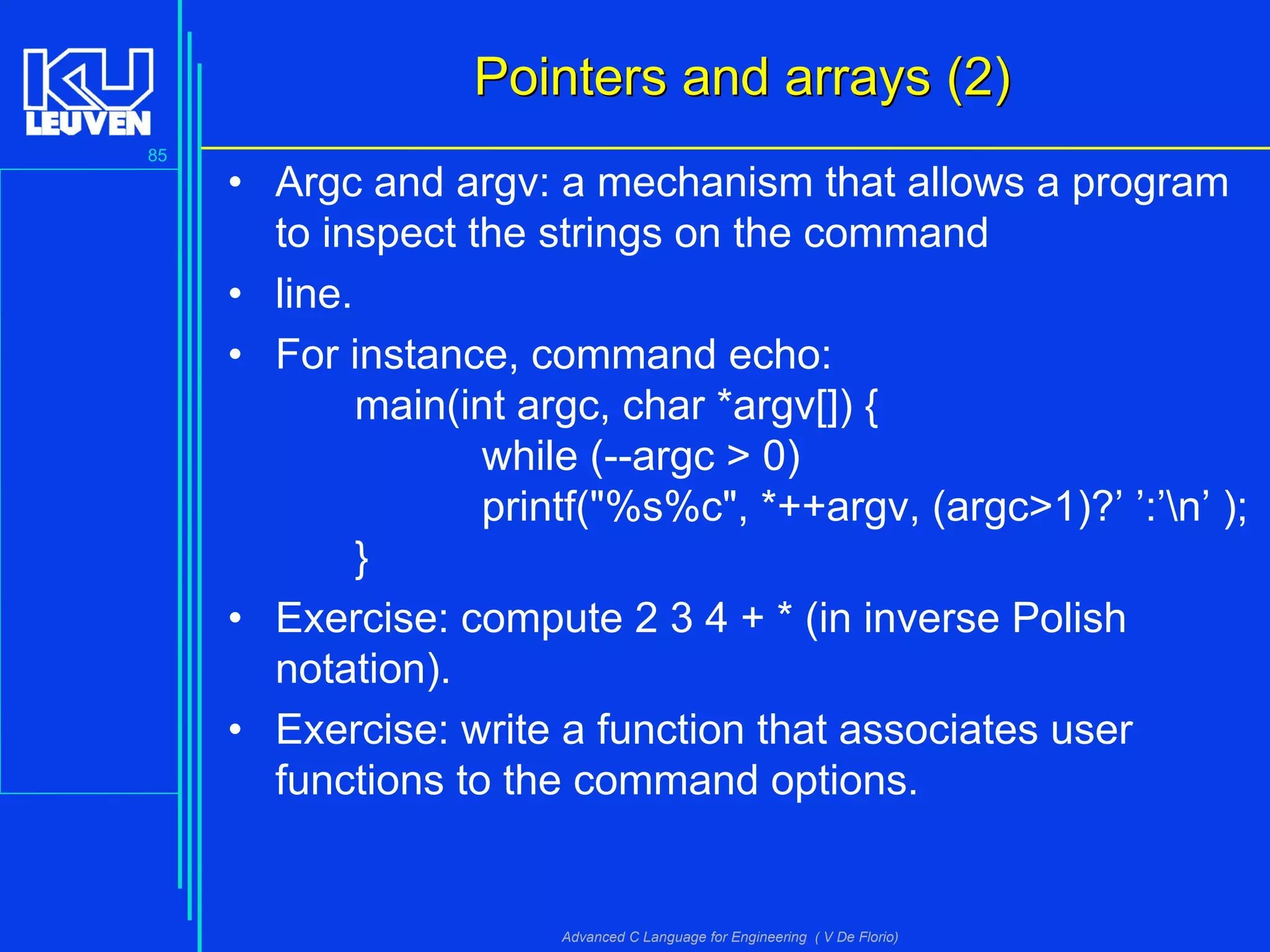 KU LEUVEN

85

Pointers and arrays (2)

• Argc and argv: a mechanism that allows a program to inspect the strings on the command
• line.
• For instance, command echo:
main(int argc, char *argv[]) {
while (--argc > 0)
printf("%s%c", *++argv, (argc>1)?’ ’:’\n’ );
}
• Exercise: compute 2 3 4 + * (in inverse Polish notation).
• Exercise: write a function that associates user functions to the command options.

Advanced C Language for Engineering ( V De Florio)